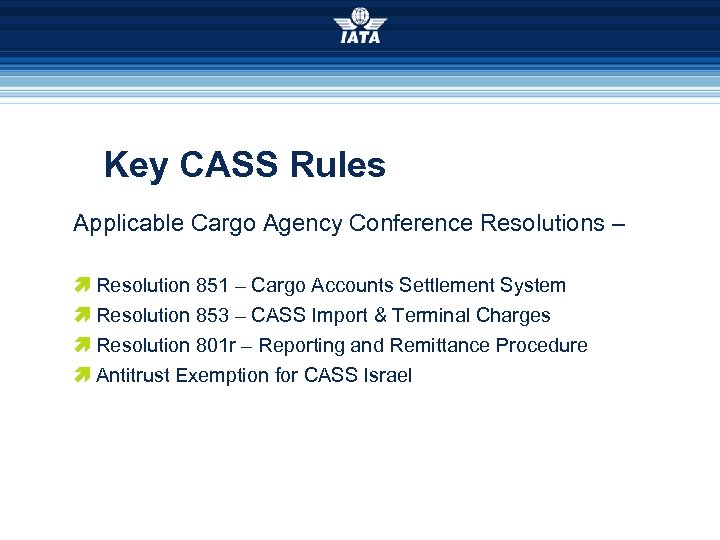 IATA

Key CASS Rules

Applicable Cargo Agency Conference Resolutions –

Resolution 851 – Cargo Accounts Settlement System
Resolution 853 – CASS Import & Terminal Charges
Resolution 801r – Reporting and Remittance Procedure
Antitrust Exemption for CASS Israel